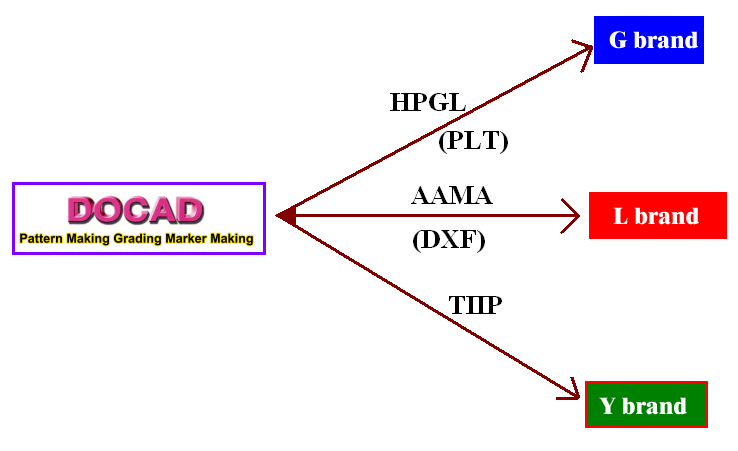 DOCAD
Pattern Making Grading Marker Making

HPGL
(PLT)

AAMA
(DXF)

TIIP

G brand

L brand

Y brand